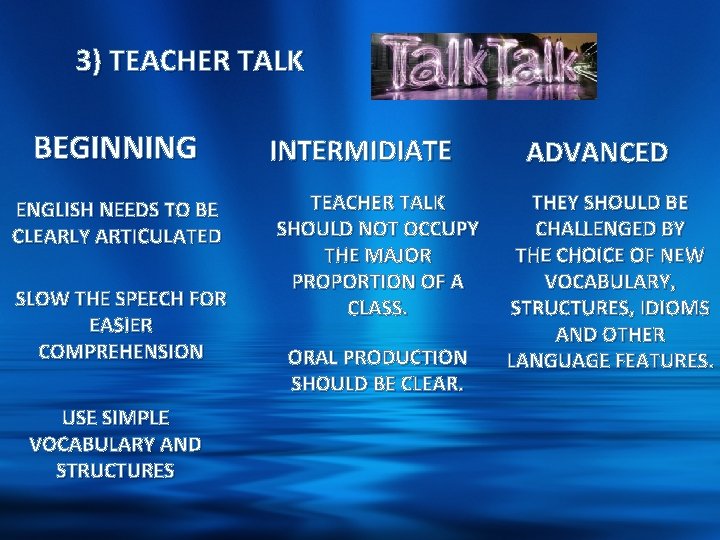 3) TEACHER TALK

TalkTalk

BEGINNING

ENGLISH NEEDS TO BE CLEARLY ARTICULATED

SLOW THE SPEECH FOR EASIER COMPREHENSION

USE SIMPLE VOCABULARY AND STRUCTURES

INTERMIDIATE

TEACHER TALK SHOULD NOT OCCUPY THE MAJOR PROPORTION OF A CLASS.

ORAL PRODUCTION SHOULD BE CLEAR.

ADVANCED

THEY SHOULD BE CHALLENGED BY THE CHOICE OF NEW VOCABULARY, STRUCTURES, IDIOMS AND OTHER LANGUAGE FEATURES.